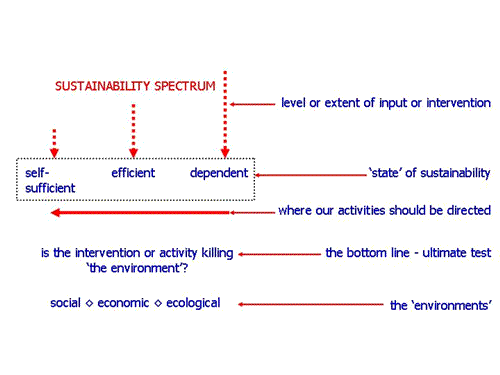 SUSTAINABILITY SPECTRUM

level or extent of input or intervention

self-sufficient efficient dependent

'state' of sustainability

where our activities should be directed

is the intervention or activity killing 'the environment'?

the bottom line - ultimate test

social ◇ economic ◇ ecological

the 'environments'